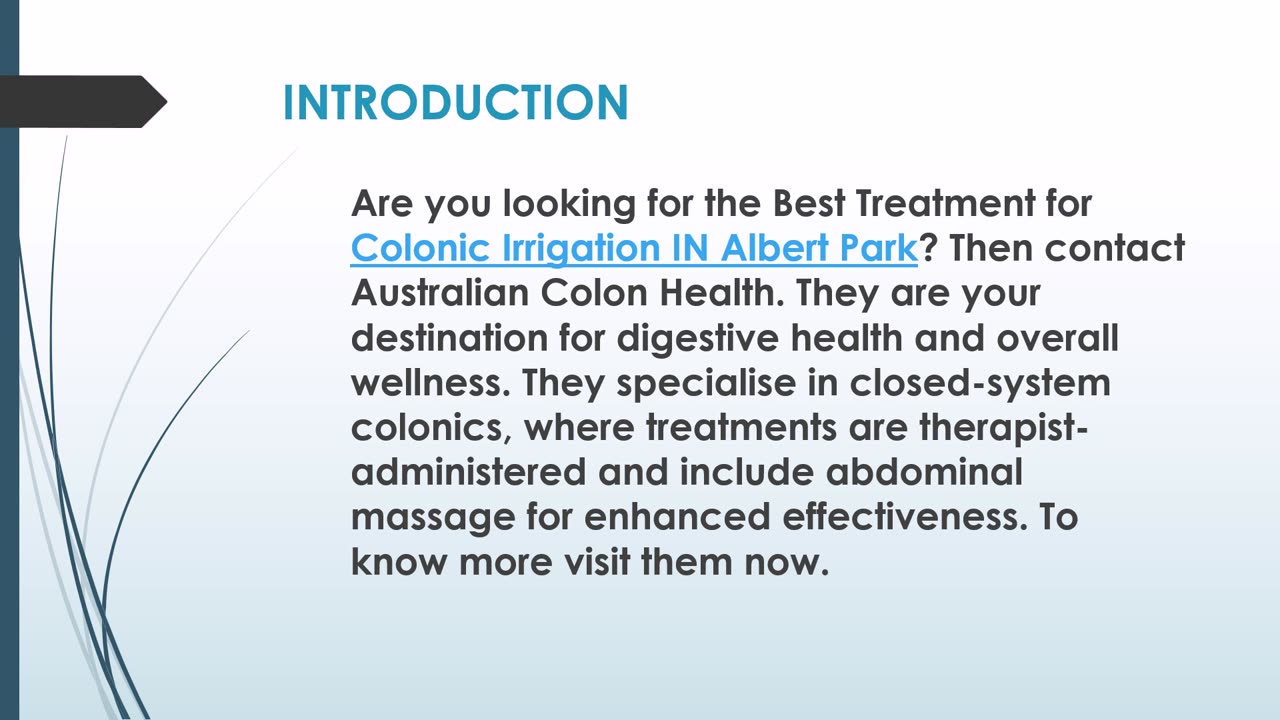 INTRODUCTION

Are you looking for the Best Treatment for Colonic Irrigation IN Albert Park? Then contact Australian Colon Health. They are your destination for digestive health and overall wellness. They specialise in closed-system colonics, where treatments are therapist-administered and include abdominal massage for enhanced effectiveness. To know more visit them now.